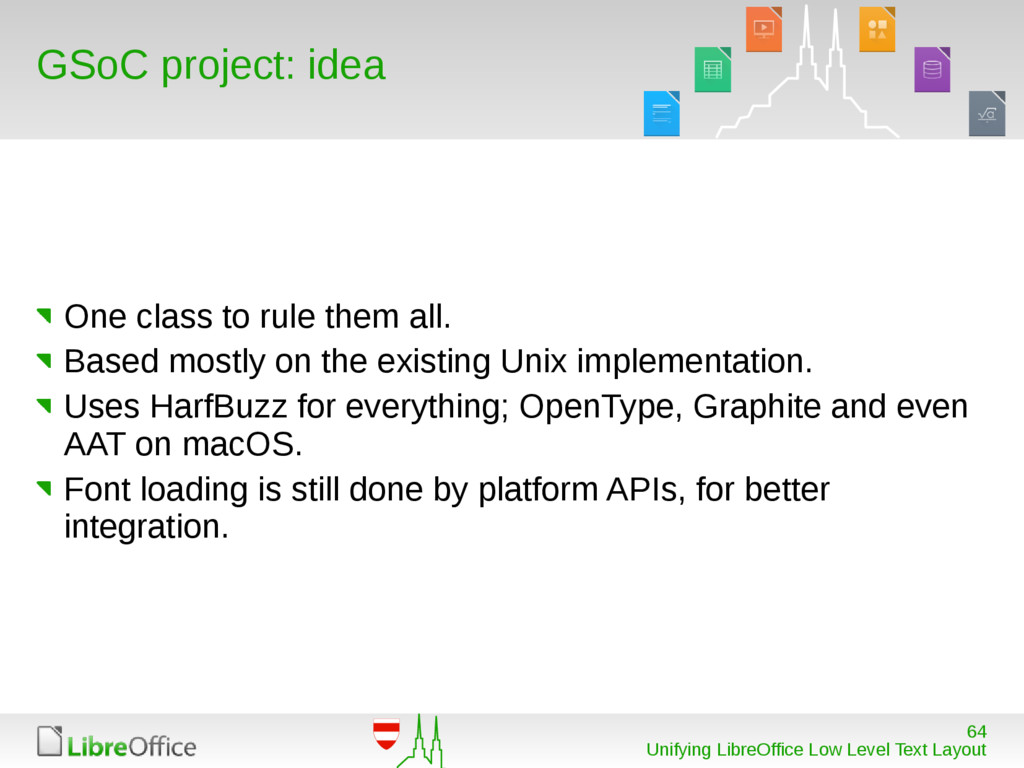 GSoC project: idea

One class to rule them all.

Based mostly on the existing Unix implementation.

Uses HarfBuzz for everything; OpenType, Graphite and even AAT on macOS.

Font loading is still done by platform APIs, for better integration.

LibreOffice

64

Unifying LibreOffice Low Level Text Layout